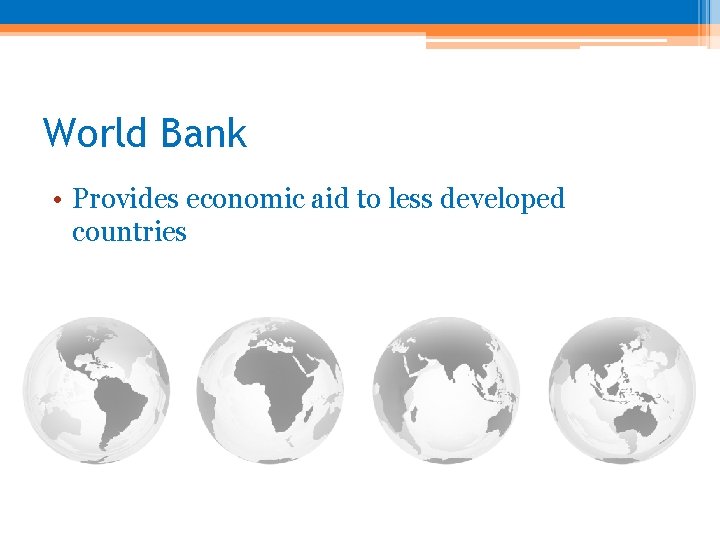 World Bank

• Provides economic aid to less developed countries